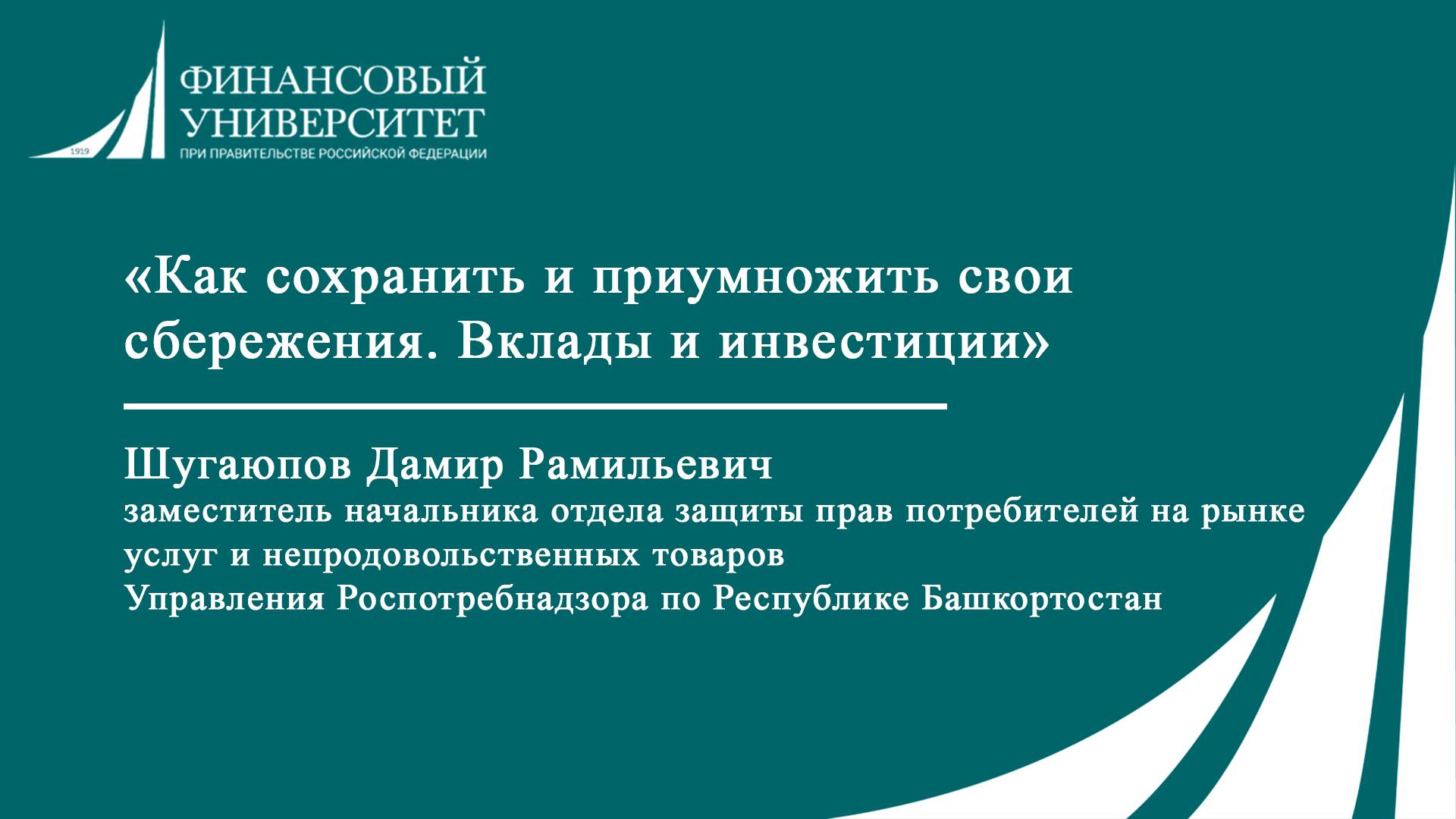 1919
ФИНАНСОВЫЙ УНИВЕРСИТЕТ
ПРИ ПРАВИТЕЛЬСТВЕ РОССИЙСКОЙ ФЕДЕРАЦИИ

«Как сохранить и приумножить свои сбережения. Вклады и инвестиции»

Шугаюпов Дамир Рамильевич
заместитель начальника отдела защиты прав потребителей на рынке услуг и непродовольственных товаров
Управления Роспотребнадзора по Республике Башкортостан